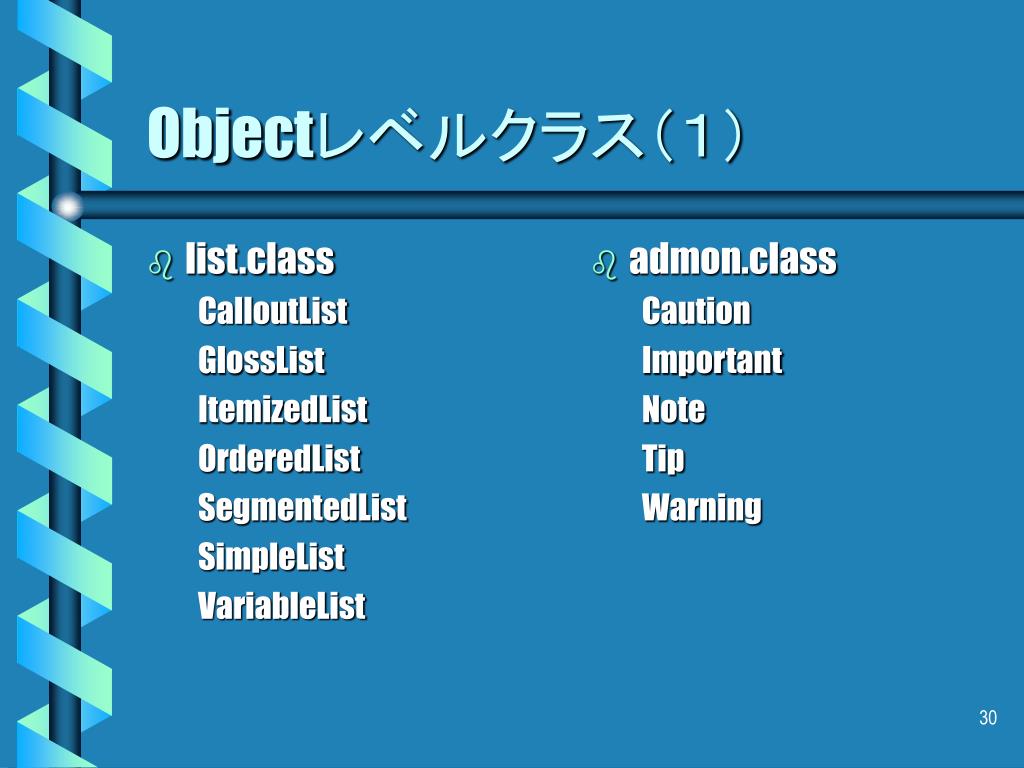 Objectレベルクラス（1）

list.class
CalloutList
GlossList
ItemizedList
OrderedList
SegmentedList
SimpleList
VariableList

admon.class
Caution
Important
Note
Tip
Warning

30